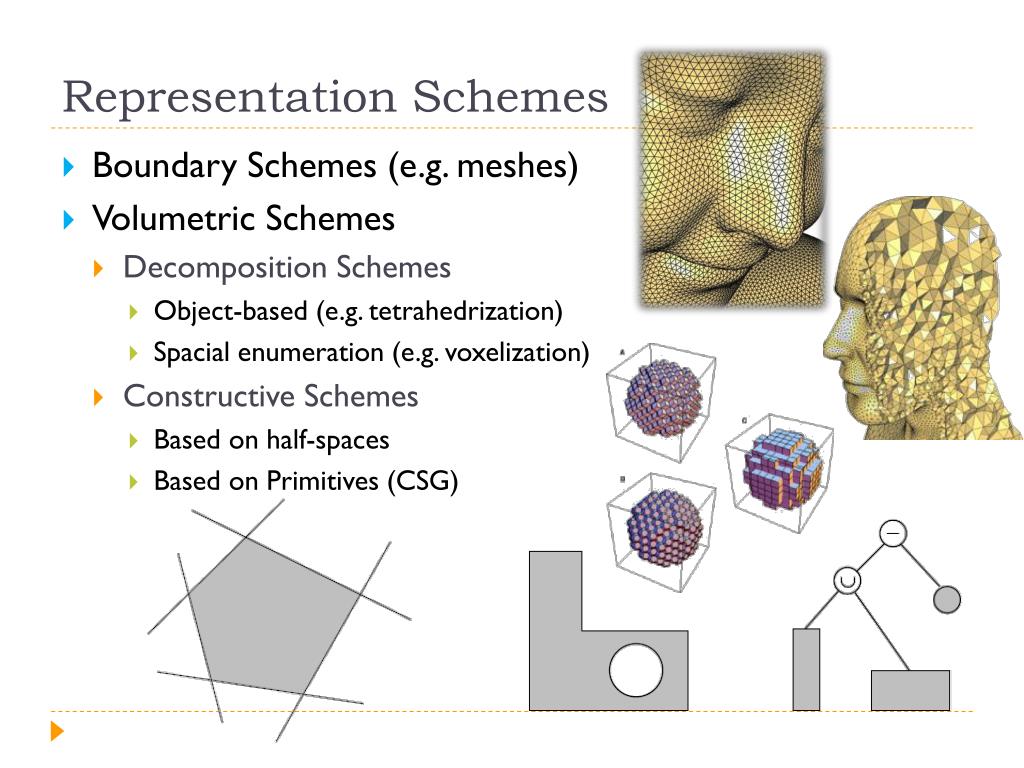 Representation Schemes

Boundary Schemes (e.g. meshes)

Volumetric Schemes

Decomposition Schemes

Object-based (e.g. tetrahedrization)

Spacial enumeration (e.g. voxelization)

Constructive Schemes

Based on half-spaces

Based on Primitives (CSG)

$-$

$\cup$